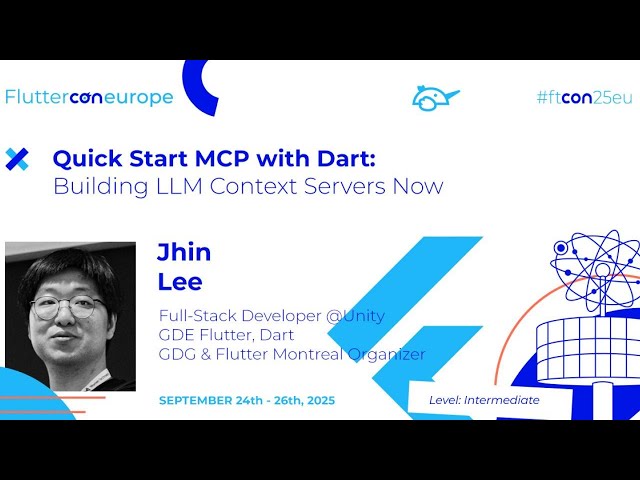 Flutterconeurope

#ftcon25eu

Quick Start MCP with Dart:
Building LLM Context Servers Now

Jhin
Lee

Full-Stack Developer @Unity
GDE Flutter, Dart
GDG & Flutter Montreal Organizer

SEPTEMBER 24th - 26th, 2025

Level: Intermediate